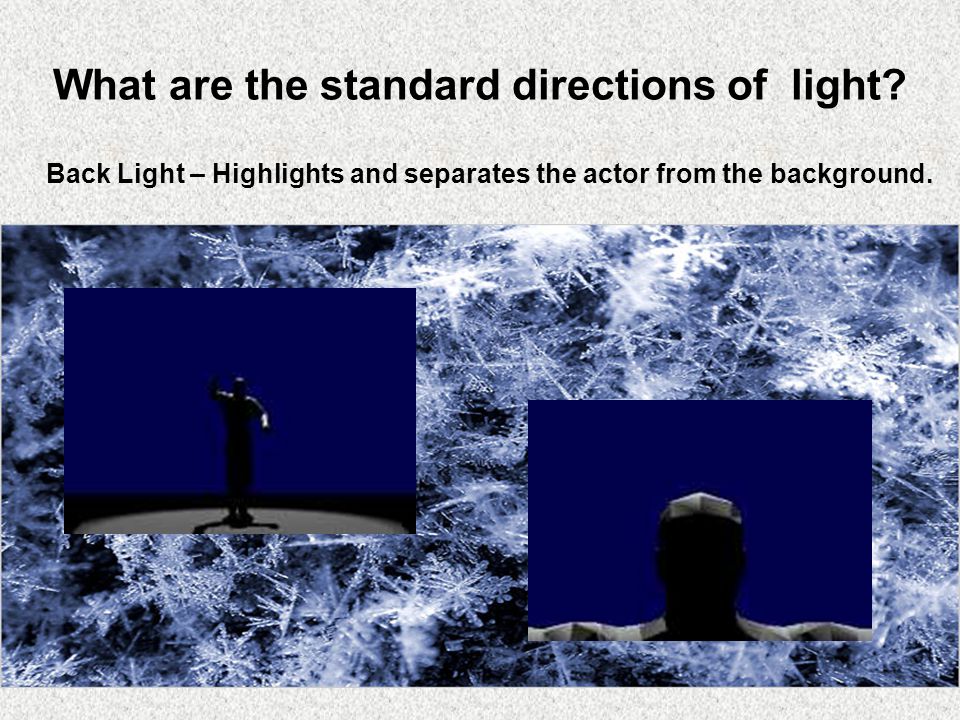 What are the standard directions of light?

Back Light – Highlights and separates the actor from the background.